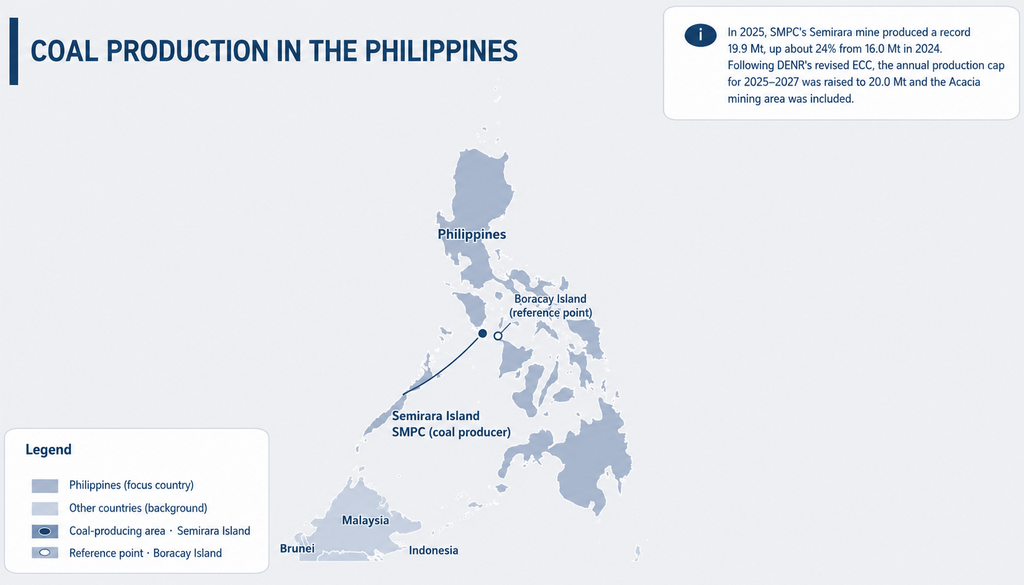 COAL PRODUCTION IN THE PHILIPPINES

i

In 2025, SMPC's Semirara mine produced a record 19.9 Mt, up about 24% from 16.0 Mt in 2024. Following DENR's revised ECC, the annual production cap for 2025–2027 was raised to 20.0 Mt and the Acacia mining area was included.

Philippines

Boracay Island
(reference point)

Semirara Island
SMPC (coal producer)

Malaysia

Brunei

Indonesia

Legend

Philippines (focus country)

Other countries (background)

Coal-producing area · Semirara Island

Reference point · Boracay Island